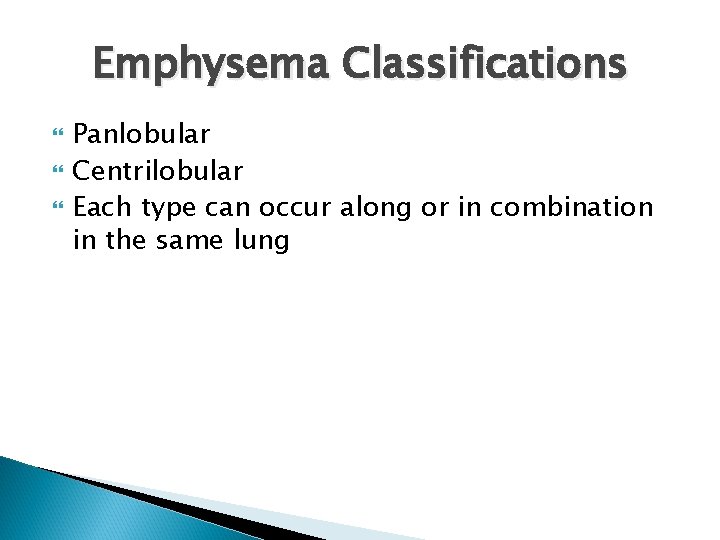 Emphysema Classifications

Panlobular

Centrilobular

Each type can occur along or in combination in the same lung